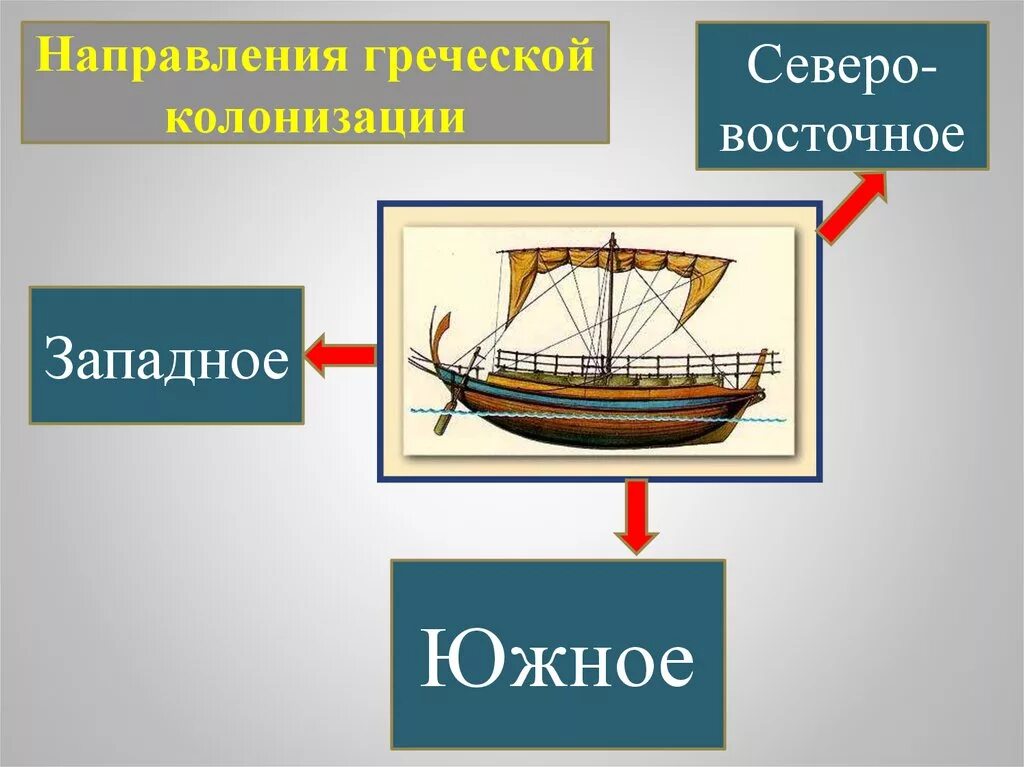 Направления греческой колонизации

Северо-восточное

Западное

Южное